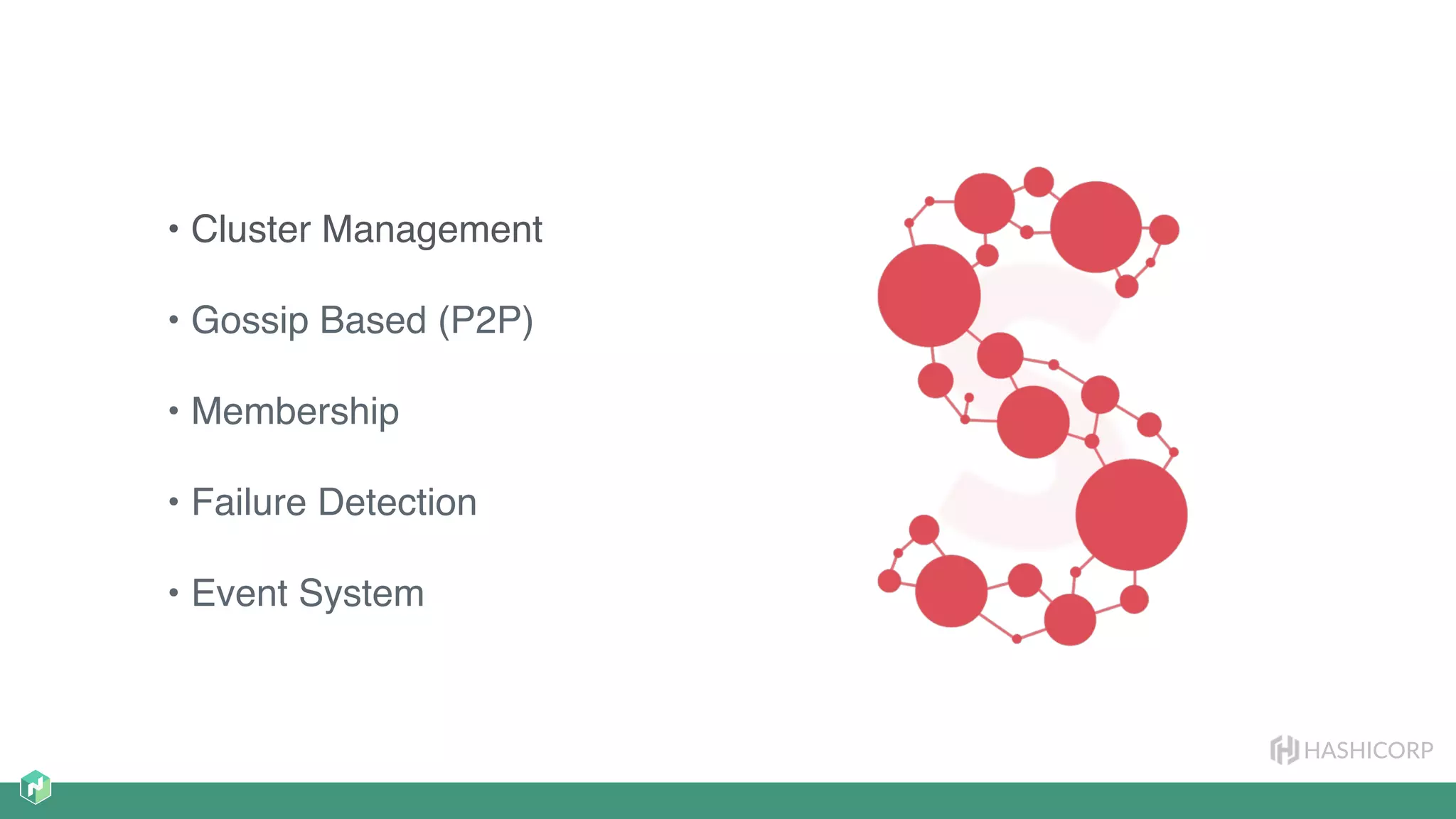 • Cluster Management

• Gossip Based (P2P)

• Membership

• Failure Detection

• Event System

HASHICORP